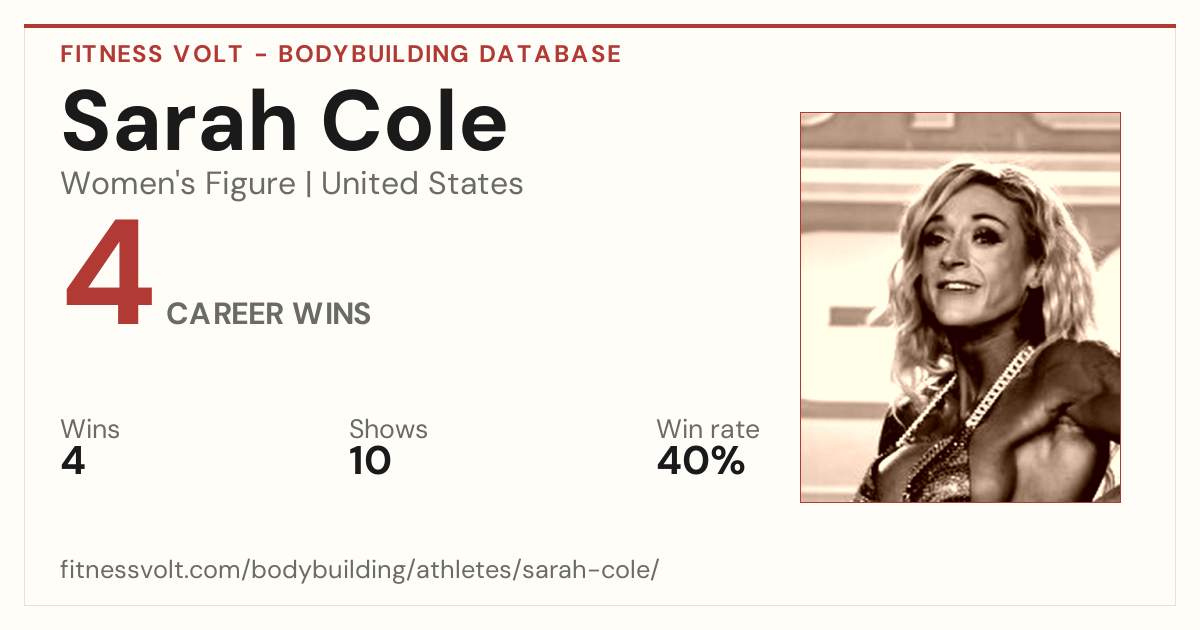 FITNESS VOLT - BODYBUILDING DATABASE

Sarah Cole

Women's Figure | United States

4 CAREER WINS

Wins
4

Shows
10

Win rate
40%

fitnessvolt.com/bodybuilding/athletes/sarah-cole/